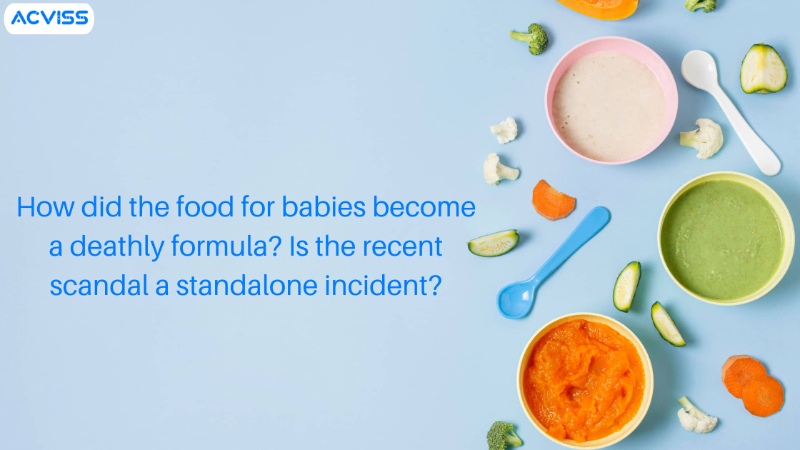 ACVISS

How did the food for babies become a deathly formula? Is the recent scandal a standalone incident?